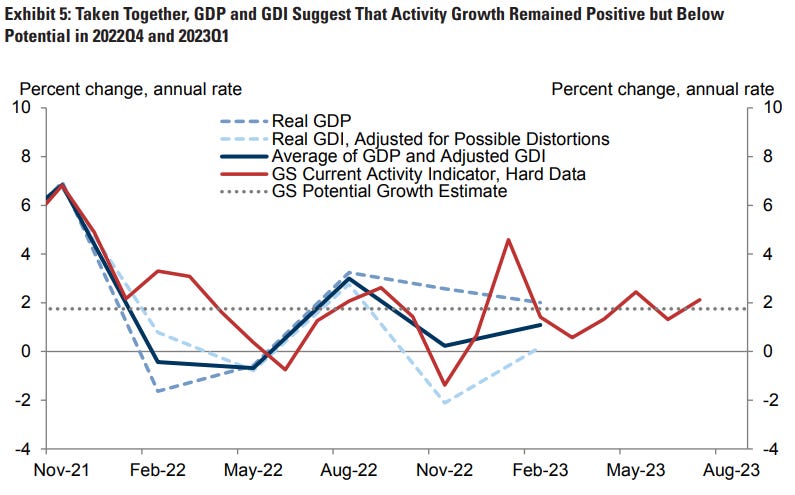 Exhibit 5: Taken Together, GDP and GDI Suggest That Activity Growth Remained Positive but Below Potential in 2022Q4 and 2023Q1

Percent change, annual rate

Percent change, annual rate

Real GDP
Real GDI, Adjusted for Possible Distortions
Average of GDP and Adjusted GDI
GS Current Activity Indicator, Hard Data
GS Potential Growth Estimate

10
8
6
4
2
0
-2
-4

10
8
6
4
2
0
-2
-4

Nov-21
Feb-22
May-22
Aug-22
Nov-22
Feb-23
May-23
Aug-23